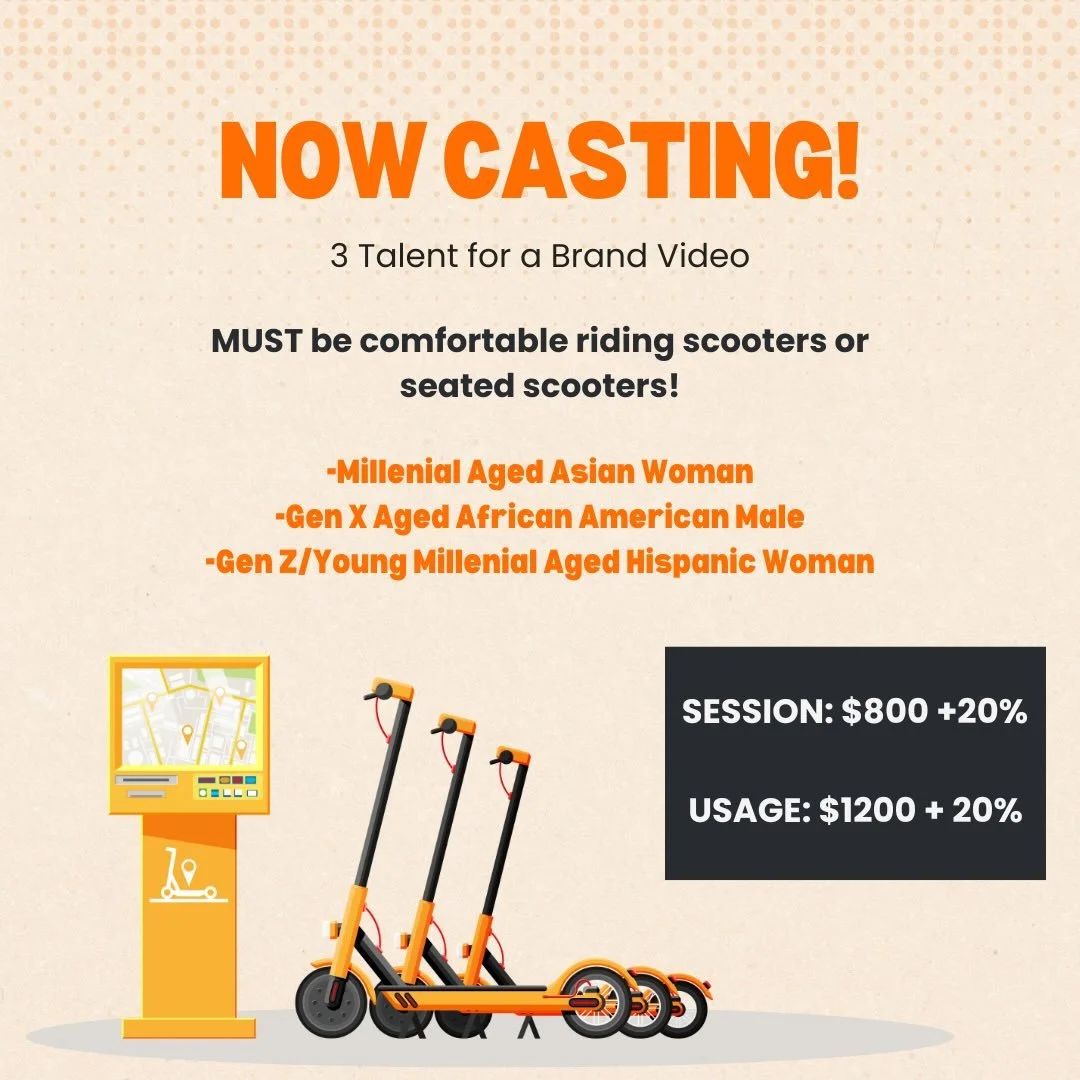 NOW CASTING!

3 Talent for a Brand Video

MUST be comfortable riding scooters or seated scooters!

-Millenial Aged Asian Woman
-Gen X Aged African American Male
-Gen Z/Young Millenial Aged Hispanic Woman

SESSION: $800 +20%

USAGE: $1200 + 20%